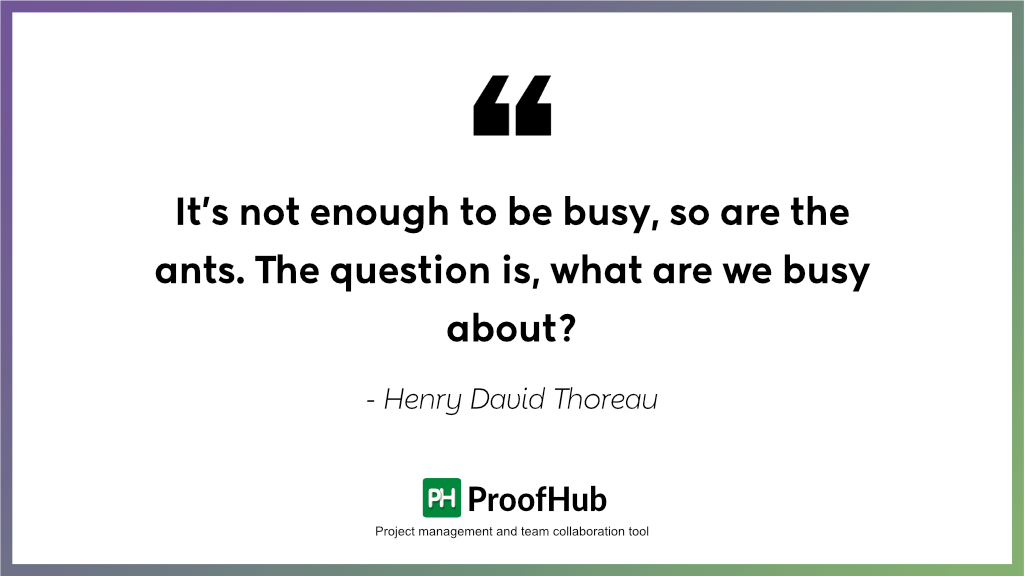 “

It’s not enough to be busy, so are the ants. The question is, what are we busy about?

- Henry David Thoreau

PH ProofHub

Project management and team collaboration tool